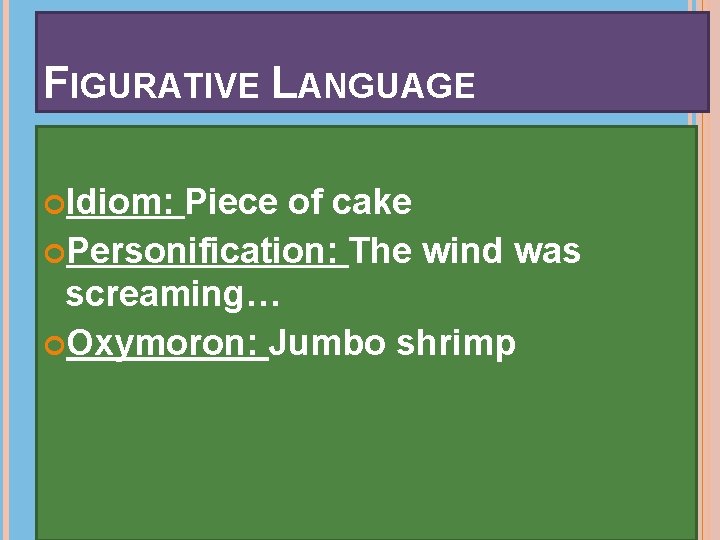 FIGURATIVE LANGUAGE

Idiom: Piece of cake
Personification: The wind was screaming…
Oxymoron: Jumbo shrimp